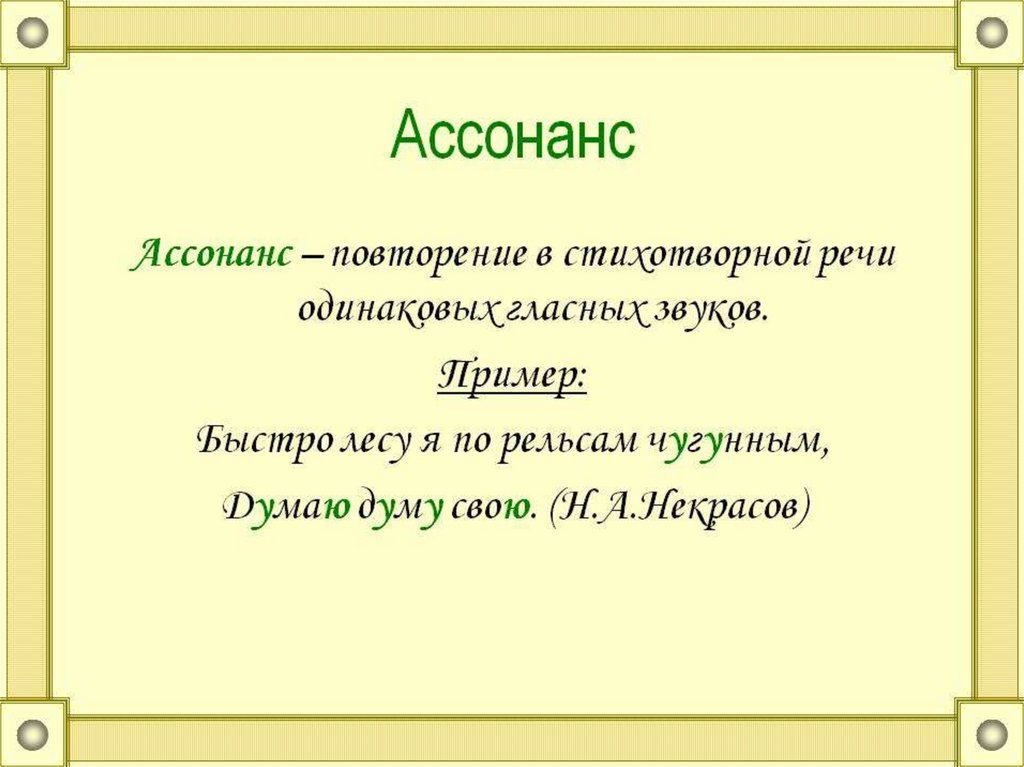 Ассонанс

Ассонанс – повторение в стихотворной речи одинаковых гласных звуков.

Пример:

Быстро лесу я по рельсам чугунным,

Думаю думу свою. (Н.А.Некрасов)